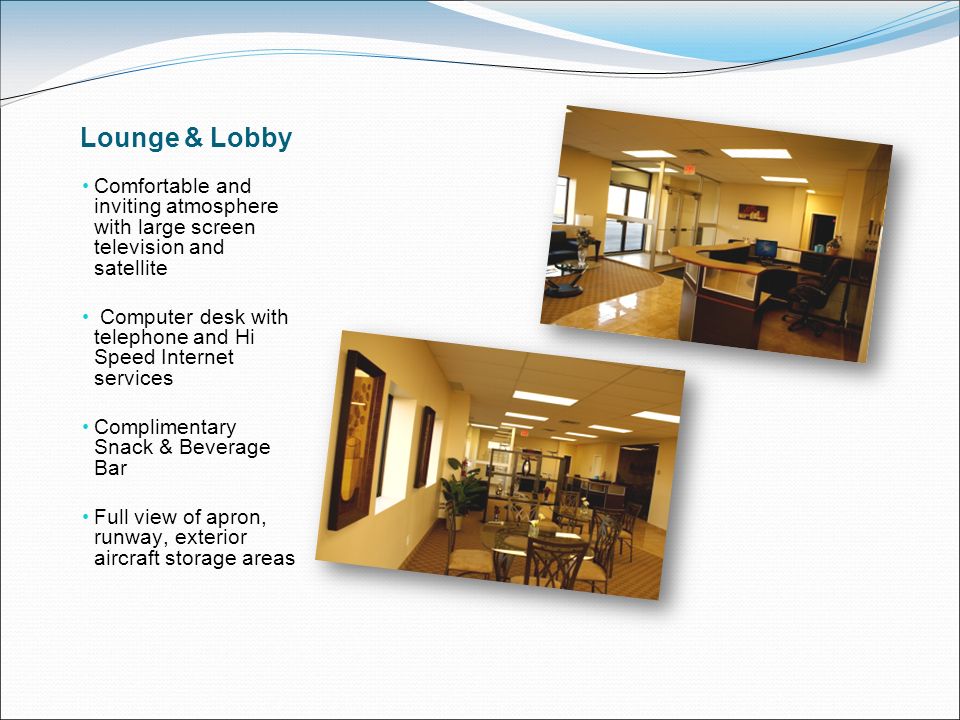 Lounge & Lobby

• Comfortable and inviting atmosphere with large screen television and satellite

• Computer desk with telephone and Hi Speed Internet services

• Complimentary Snack & Beverage Bar

• Full view of apron, runway, exterior aircraft storage areas